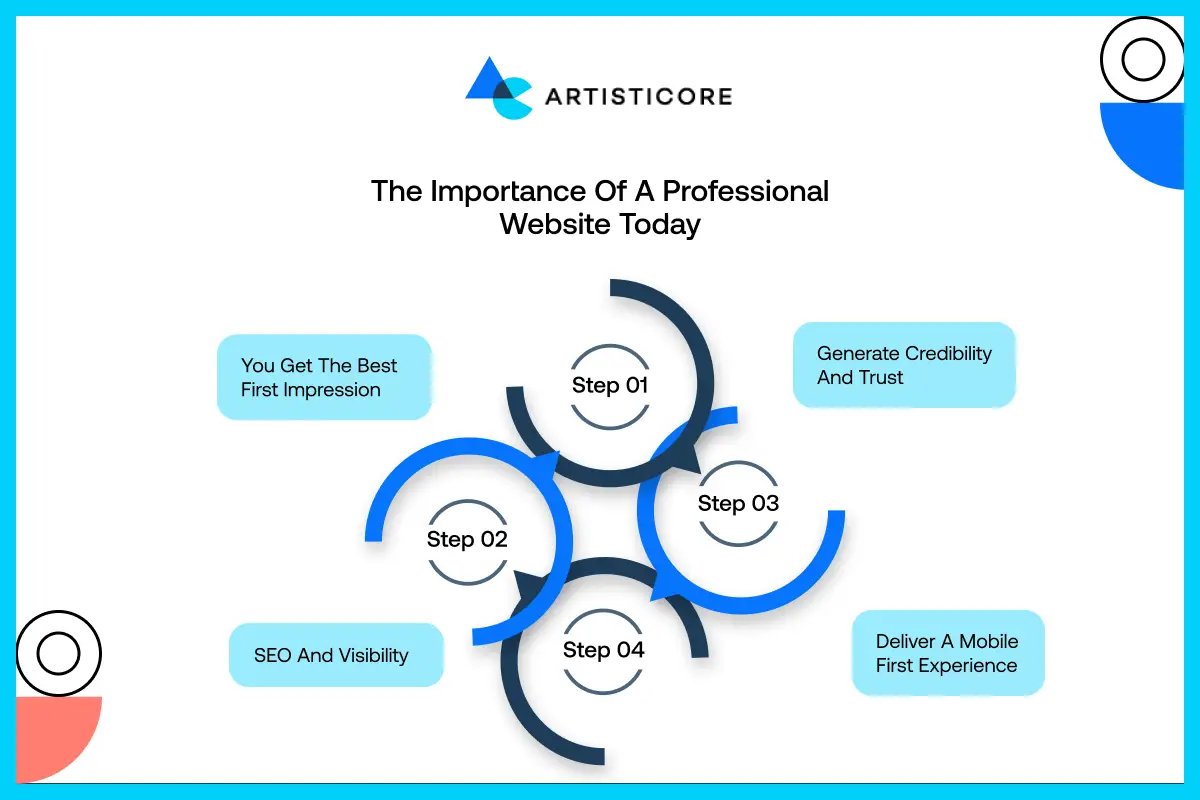 ARTISTICORE

The Importance Of A Professional Website Today

You Get The Best First Impression

Step 01

Generate Credibility And Trust

Step 02

Step 03

SEO And Visibility

Step 04

Deliver A Mobile First Experience